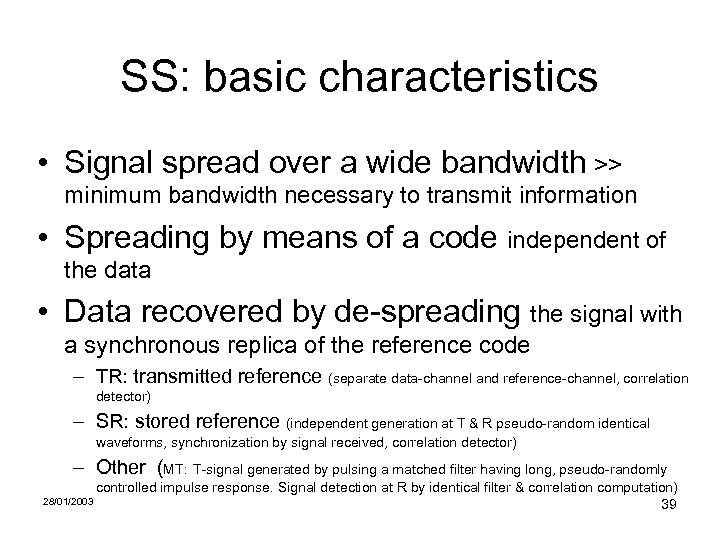 SS: basic characteristics

• Signal spread over a wide bandwidth >> minimum bandwidth necessary to transmit information

• Spreading by means of a code independent of the data

• Data recovered by de-spreading the signal with a synchronous replica of the reference code

– TR: transmitted reference (separate data-channel and reference-channel, correlation detector)

– SR: stored reference (independent generation at T & R pseudo-random identical waveforms, synchronization by signal received, correlation detector)

– Other (MT: T-signal generated by pulsing a matched filter having long, pseudo-randomly controlled impulse response. Signal detection at R by identical filter & correlation computation)

28/01/2003

39